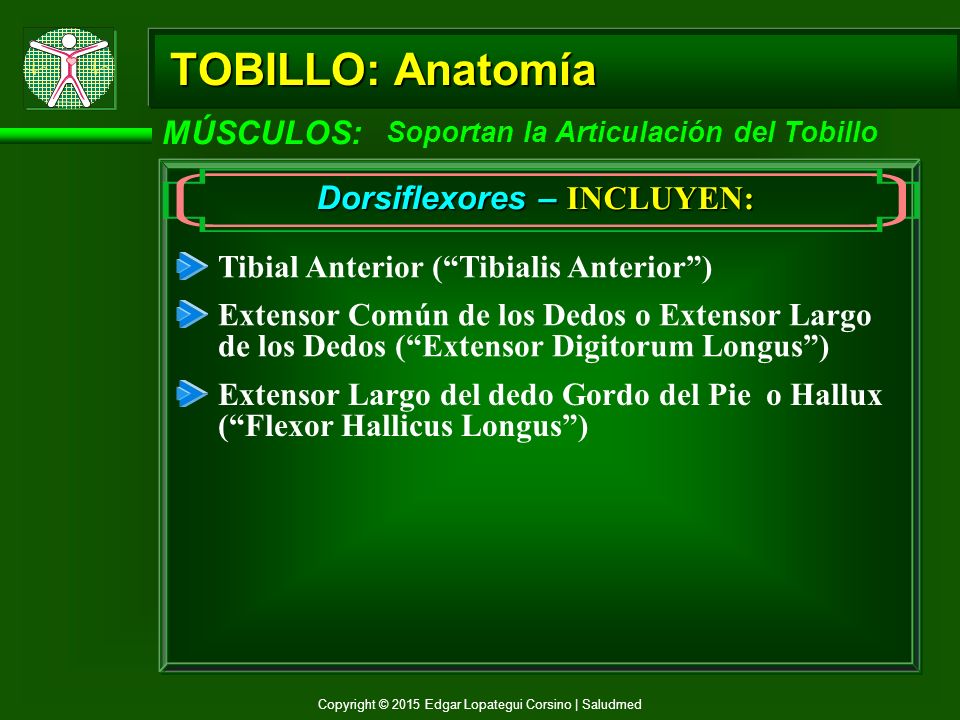 TOBILLO: Anatomía

MÚSCULOS: Soportan la Articulación del Tobillo

Dorsiflexores – INCLUYEN:

Tibial Anterior (“Tibialis Anterior”)

Extensor Común de los Dedos o Extensor Largo de los Dedos (“Extensor Digitorum Longus”)

Extensor Largo del dedo Gordo del Pie o Hallux (“Flexor Hallicus Longus”)

Copyright © 2015 Edgar Lopategui Corsino | Saludmed